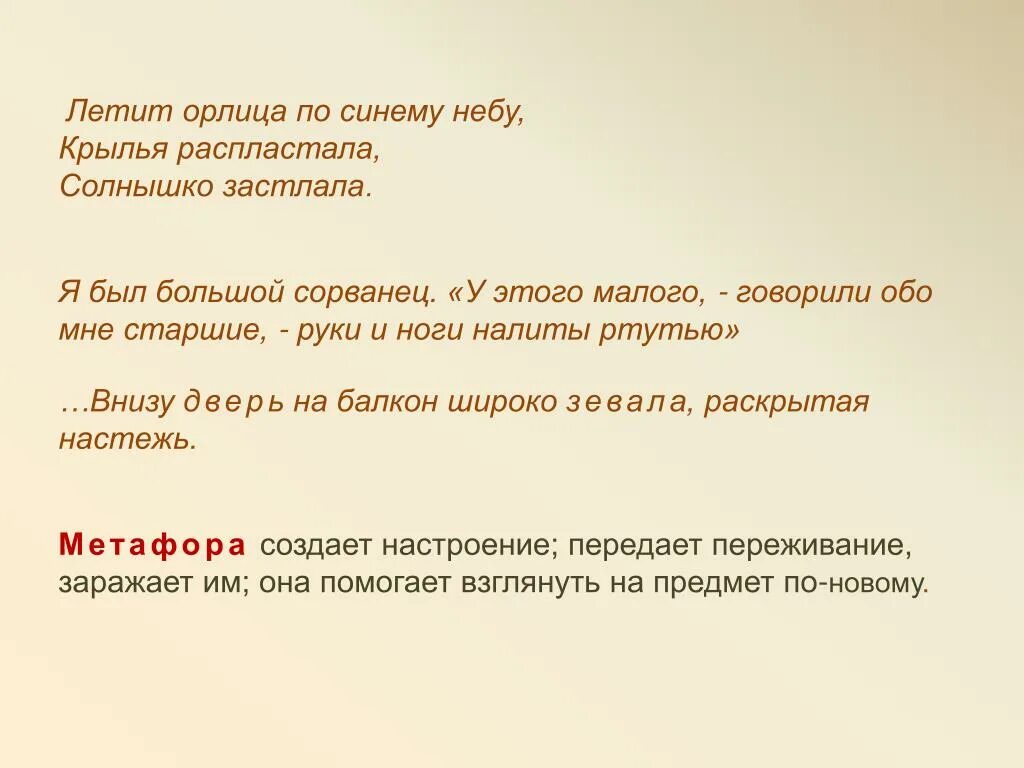 Летит орлица по синему небу,
Крылья распластала,
Солнышко застлала.

Я был большой сорванец. «У этого малого, - говорили обо мне старшие, - руки и ноги налиты ртутью»

…Внизу дверь на балкон широко зевала, раскрытая настежь.

Метафора создает настроение; передает переживание, заражает им; она помогает взглянуть на предмет по-новому.